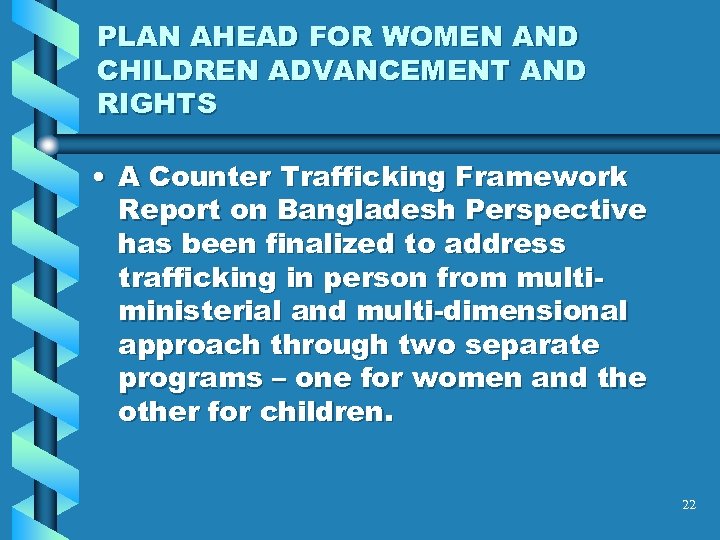 PLAN AHEAD FOR WOMEN AND CHILDREN ADVANCEMENT AND RIGHTS

• A Counter Trafficking Framework Report on Bangladesh Perspective has been finalized to address trafficking in person from multi-ministerial and multi-dimensional approach through two separate programs – one for women and the other for children.

22